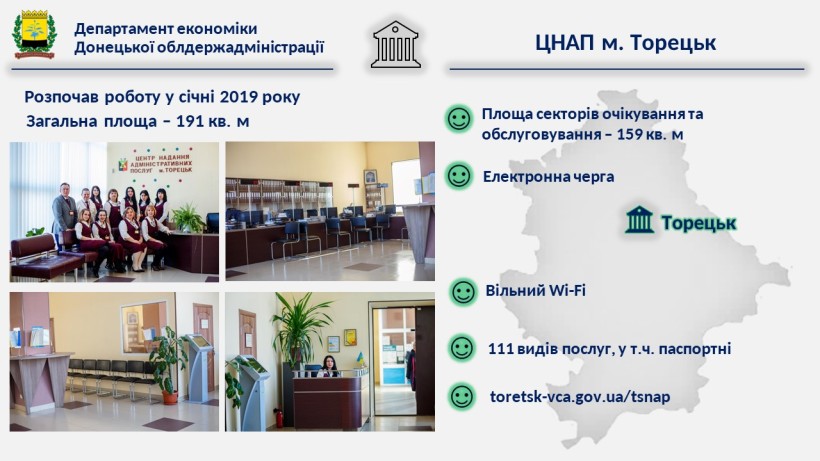 Департамент економіки Донецької облдержадміністрації

ЦНАП м. Торецьк

Розпочав роботу у січні 2019 року
Загальна площа – 191 кв. м

ЦЕНТР НАДАННЯ АДМІНІСТРАТИВНИХ ПОСЛУГ м. ТОРЕЦЬК

Площа секторів очікування та обслуговування – 159 кв. м

Електронна черга

Торецьк

Вільний Wi-Fi

111 видів послуг, у т.ч. паспортні

toretsk-vca.gov.ua/tsnap